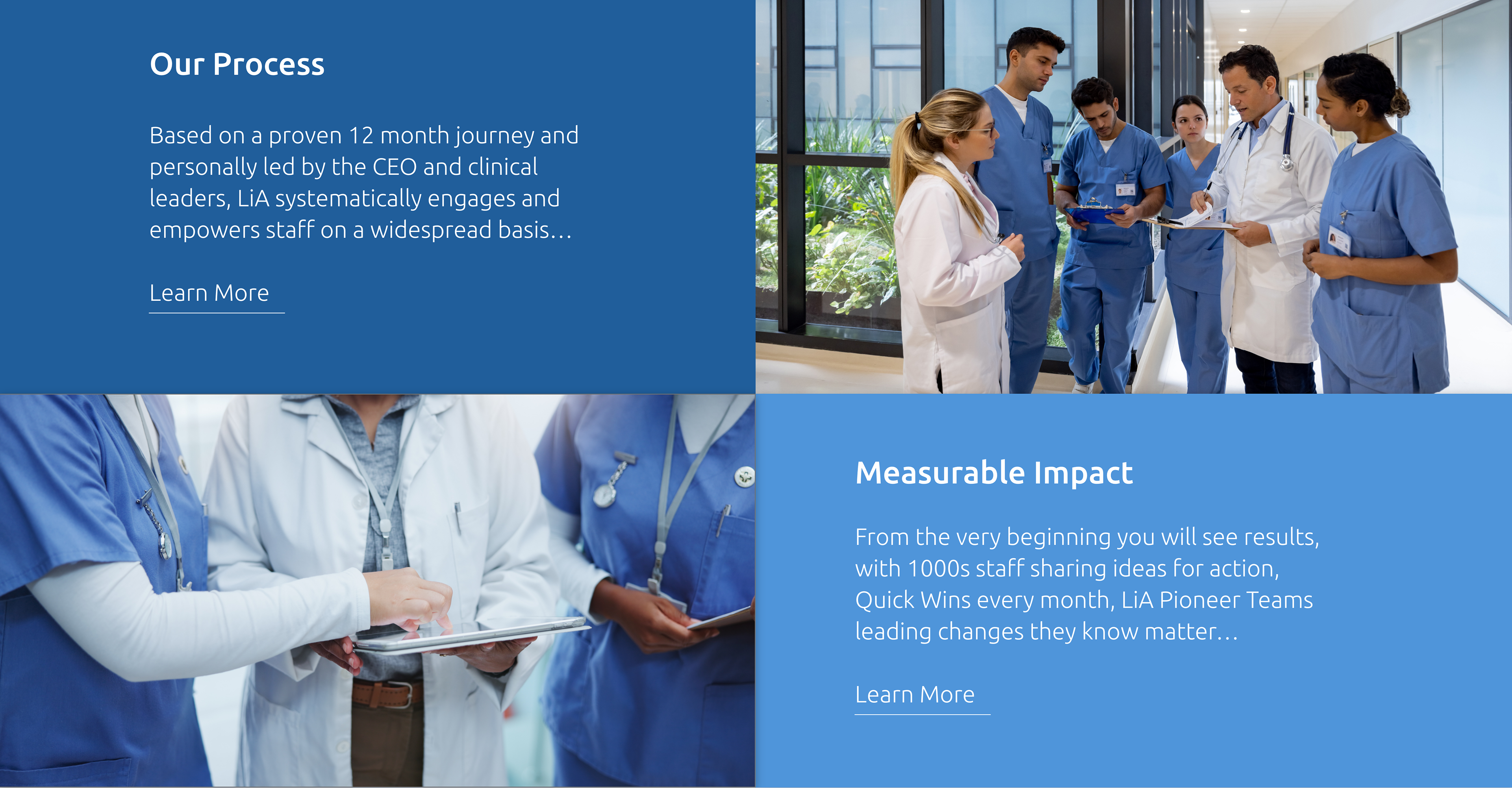 Our Process

Based on a proven 12 month journey and personally led by the CEO and clinical leaders, LiA systematically engages and empowers staff on a widespread basis…

Learn More

Measurable Impact

From the very beginning you will see results, with 1000s staff sharing ideas for action, Quick Wins every month, LiA Pioneer Teams leading changes they know matter…

Learn More